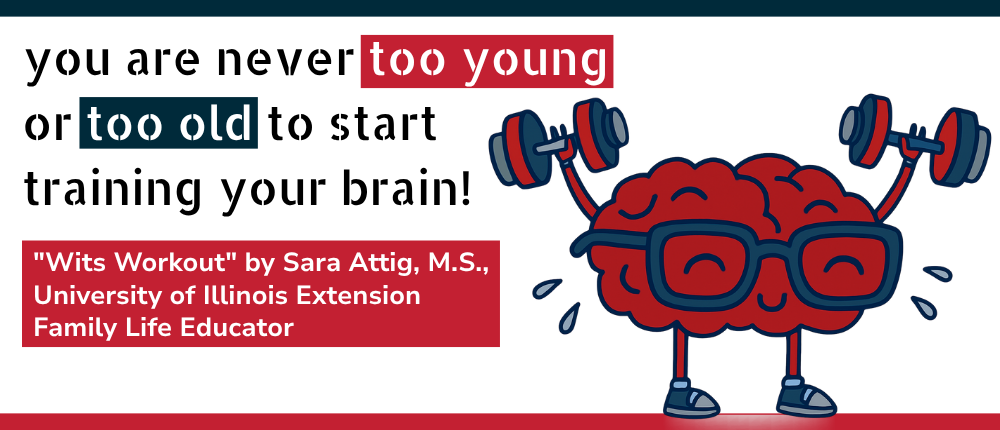 you are never too young or too old to start training your brain!

"Wits Workout" by Sara Attig, M.S., University of Illinois Extension Family Life Educator